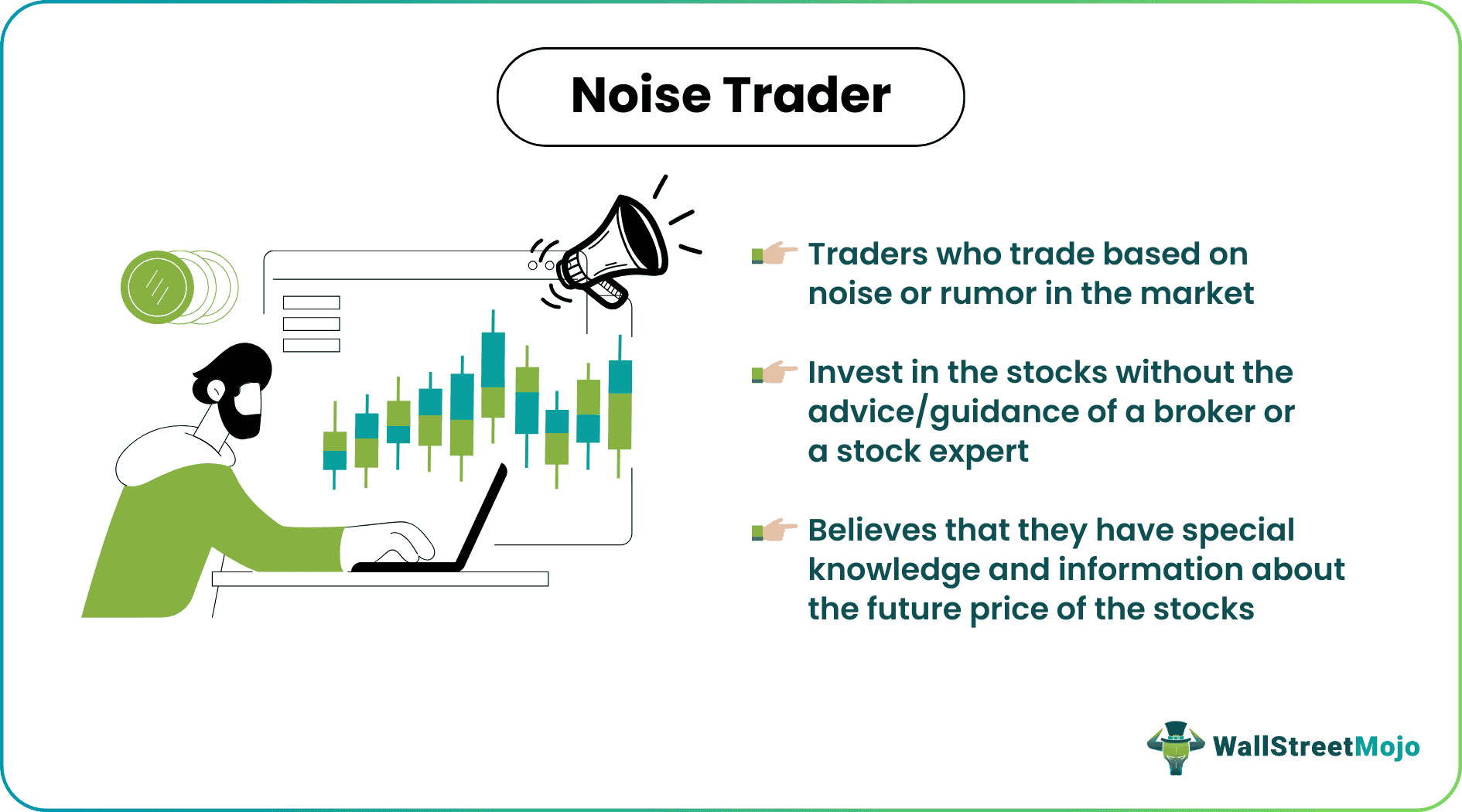 Noise Trader

Traders who trade based on noise or rumor in the market

Invest in the stocks without the advice/guidance of a broker or a stock expert

Believes that they have special knowledge and information about the future price of the stocks

WallStreetMojo